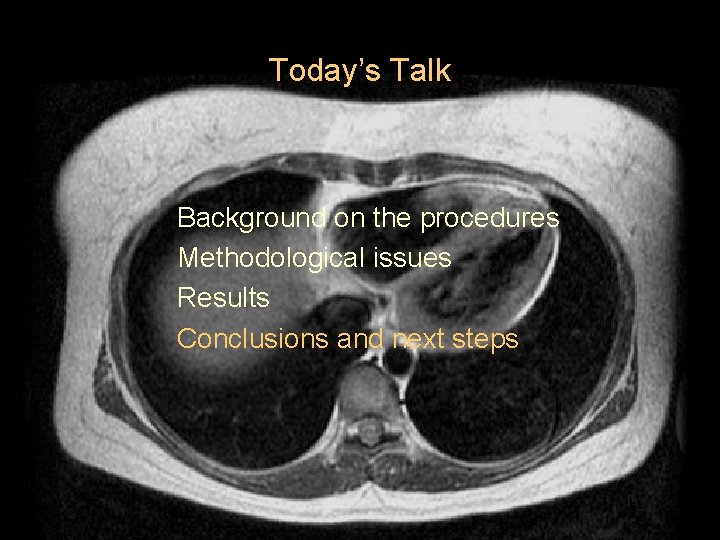 Today's Talk

Background on the procedures
Methodological issues
Results
Conclusions and next steps